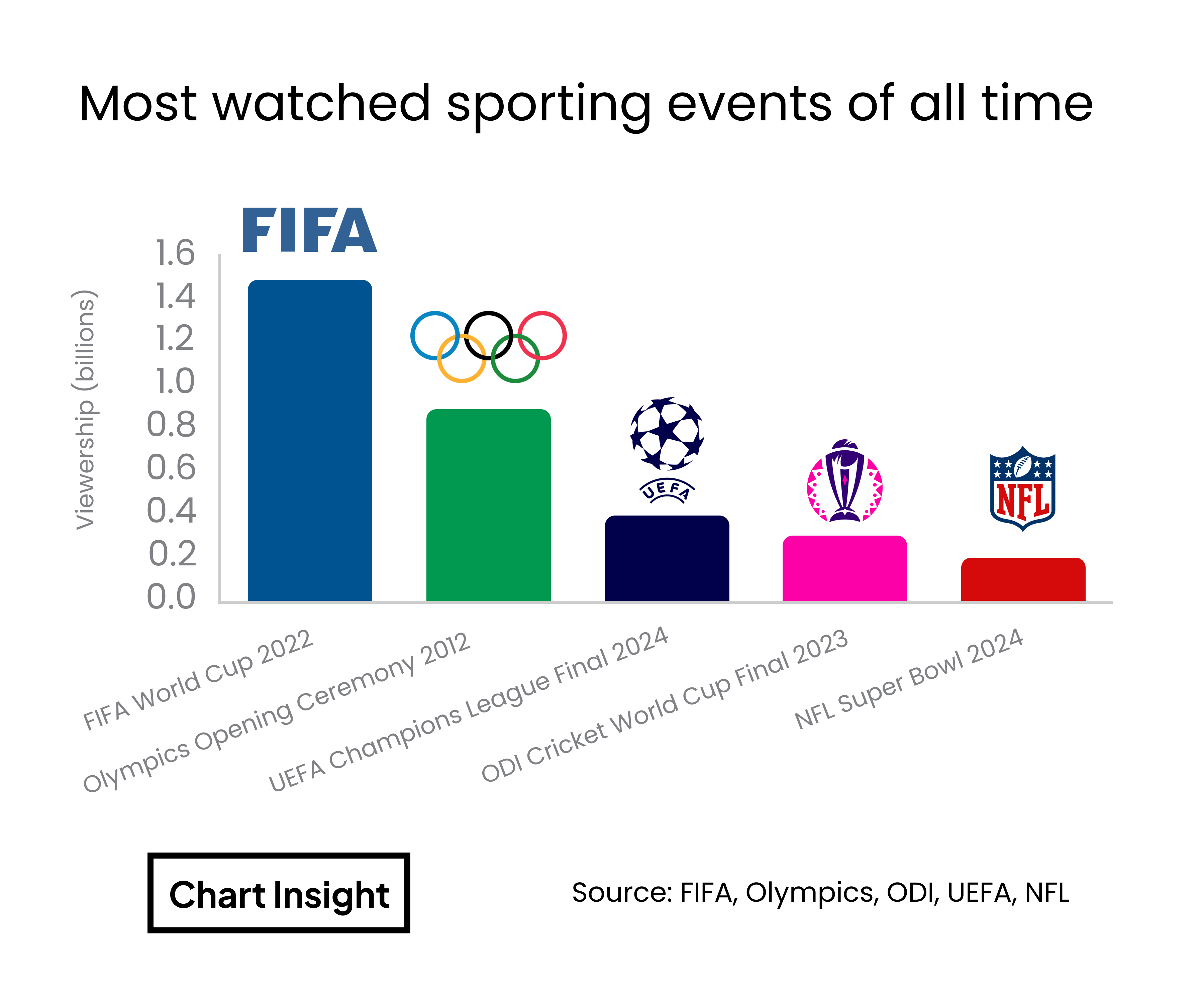 Most watched sporting events of all time

FIFA

Viewership (billions)

1.6
1.4
1.2
1.0
0.8
0.6
0.4
0.2
0.0

UEFA

NFL

FIFA World Cup 2022
Olympics Opening Ceremony 2012
UEFA Champions League Final 2024
ODI Cricket World Cup Final 2023
NFL Super Bowl 2024

Chart Insight

Source: FIFA, Olympics, ODI, UEFA, NFL